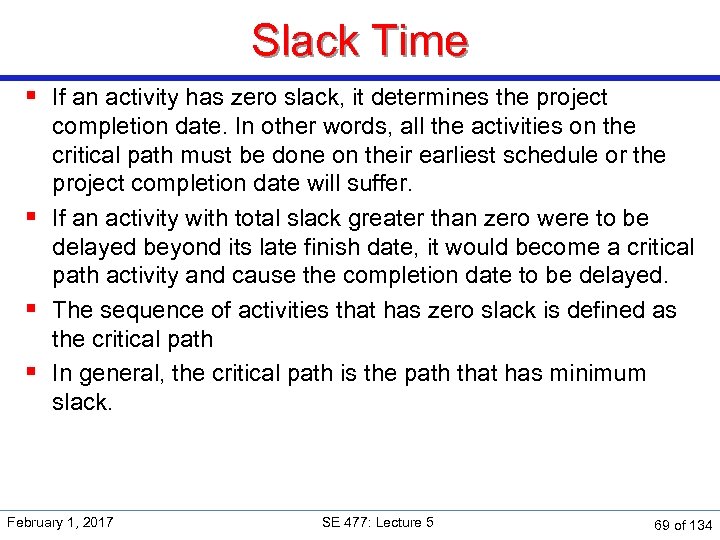 Slack Time

▪ If an activity has zero slack, it determines the project completion date. In other words, all the activities on the critical path must be done on their earliest schedule or the project completion date will suffer.

▪ If an activity with total slack greater than zero were to be delayed beyond its late finish date, it would become a critical path activity and cause the completion date to be delayed.

▪ The sequence of activities that has zero slack is defined as the critical path

▪ In general, the critical path is the path that has minimum slack.

February 1, 2017

SE 477: Lecture 5

69 of 134